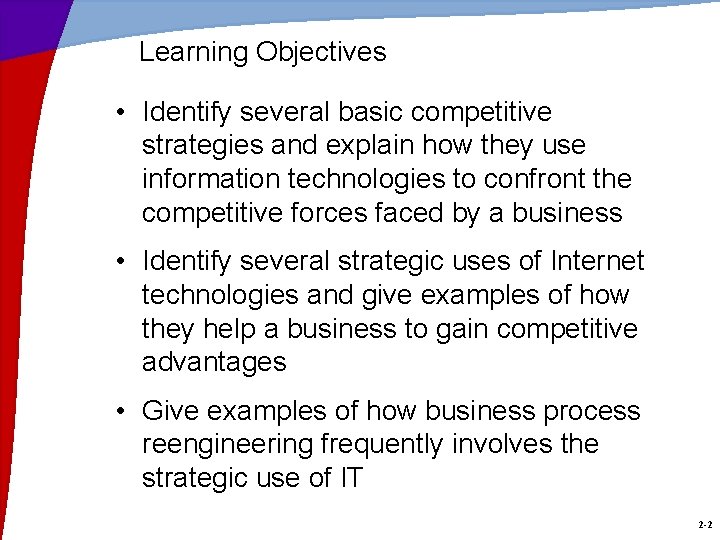 Learning Objectives

• Identify several basic competitive strategies and explain how they use information technologies to confront the competitive forces faced by a business

• Identify several strategic uses of Internet technologies and give examples of how they help a business to gain competitive advantages

• Give examples of how business process reengineering frequently involves the strategic use of IT

2-2